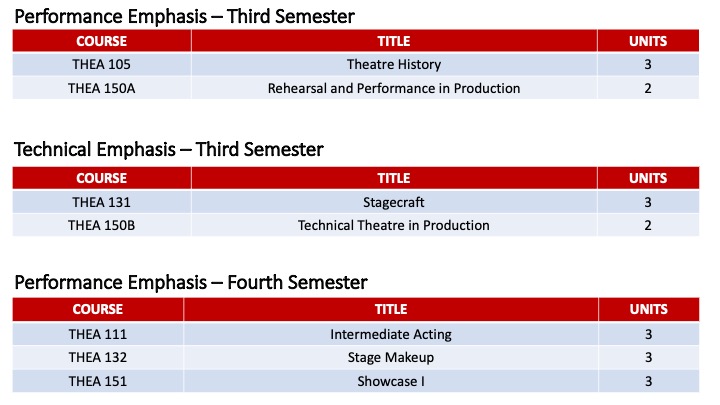 Performance Emphasis – Third Semester

| COURSE | TITLE | UNITS |
|---|---|---|
| THEA 105 | Theatre History | 3 |
| THEA 150A | Rehearsal and Performance in Production | 2 |

Technical Emphasis – Third Semester

| COURSE | TITLE | UNITS |
|---|---|---|
| THEA 131 | Stagecraft | 3 |
| THEA 150B | Technical Theatre in Production | 2 |

Performance Emphasis – Fourth Semester

| COURSE | TITLE | UNITS |
|---|---|---|
| THEA 111 | Intermediate Acting | 3 |
| THEA 132 | Stage Makeup | 3 |
| THEA 151 | Showcase I | 3 |